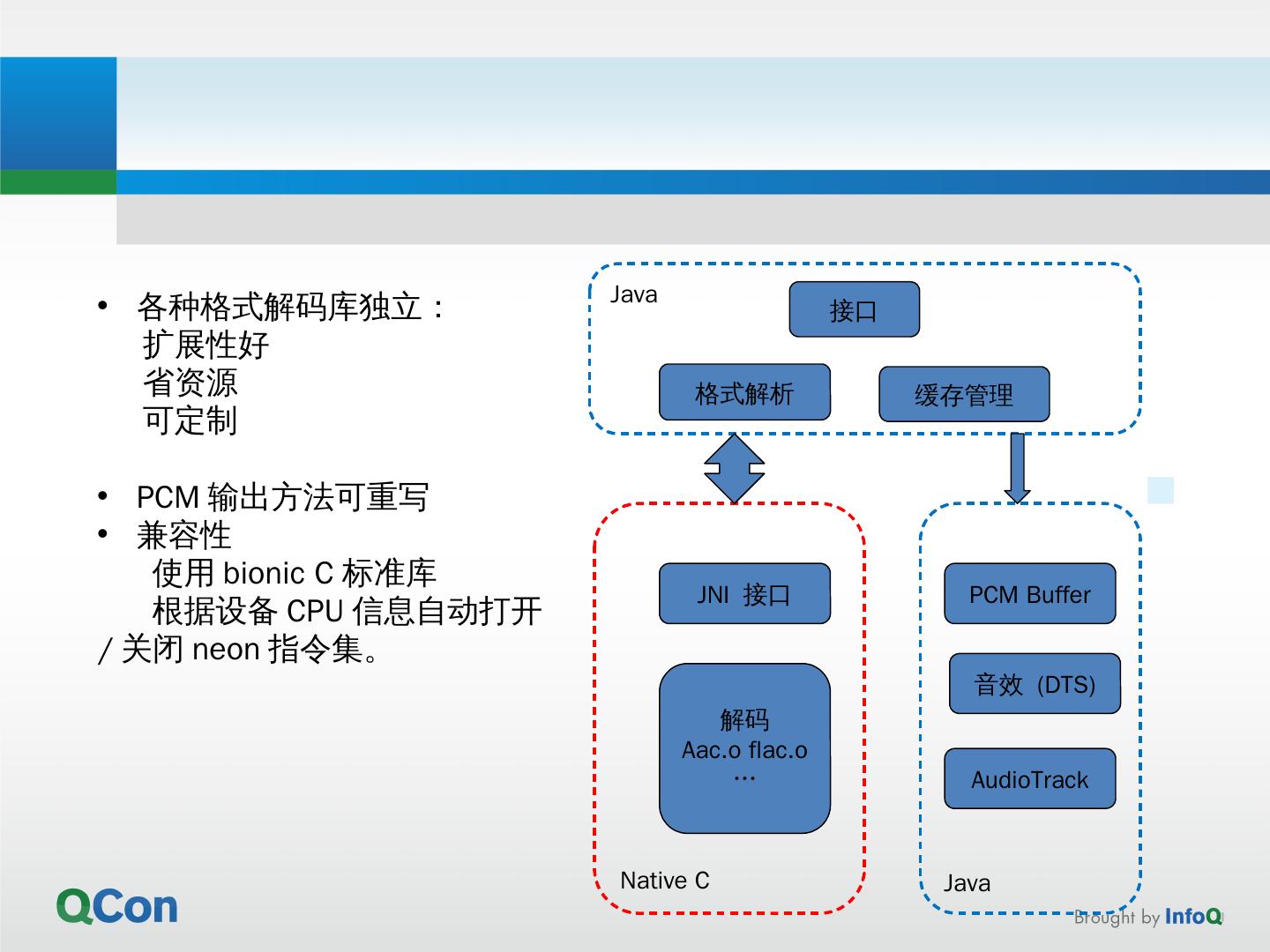 • 各种格式解码库独立：
扩展性好
省资源
可定制

• PCM 输出方法可重写
• 兼容性
使用 bionic C 标准库
根据设备 CPU 信息自动打开 / 关闭 neon 指令集。

Java

接口

格式解析

缓存管理

JNI 接口

解码
Aac.o flac.o
…

Native C

PCM Buffer

音效 (DTS)

AudioTrack

Java

QCon

Brought by InfoQ